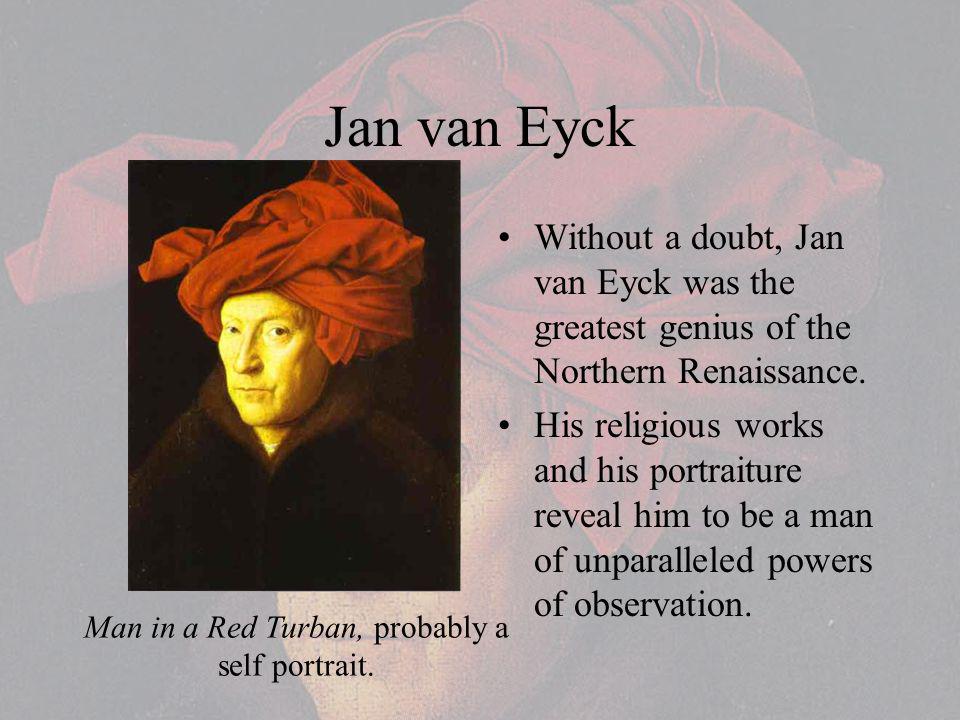 Jan van Eyck

Man in a Red Turban, probably a self portrait.

• Without a doubt, Jan van Eyck was the greatest genius of the Northern Renaissance.
• His religious works and his portraiture reveal him to be a man of unparalleled powers of observation.